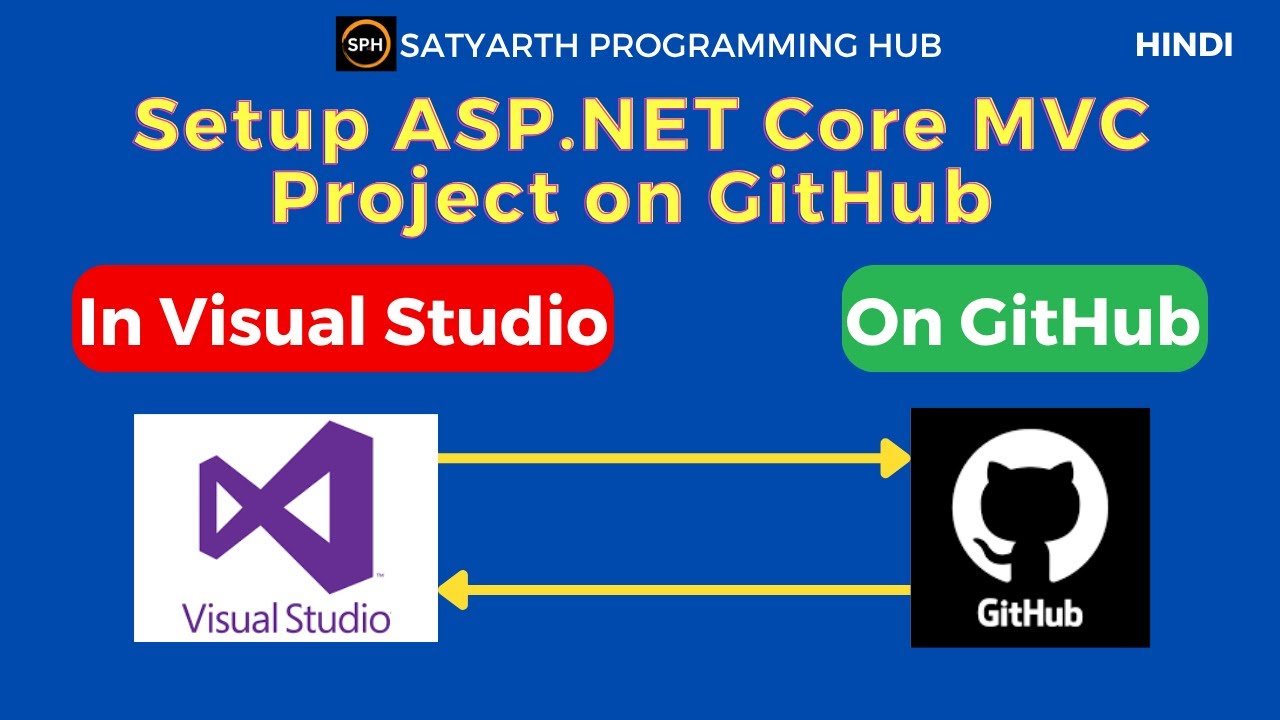 SPH SATYARTH PROGRAMMING HUB

HINDI

Setup ASP.NET Core MVC Project on GitHub

In Visual Studio

On GitHub

Visual Studio

GitHub